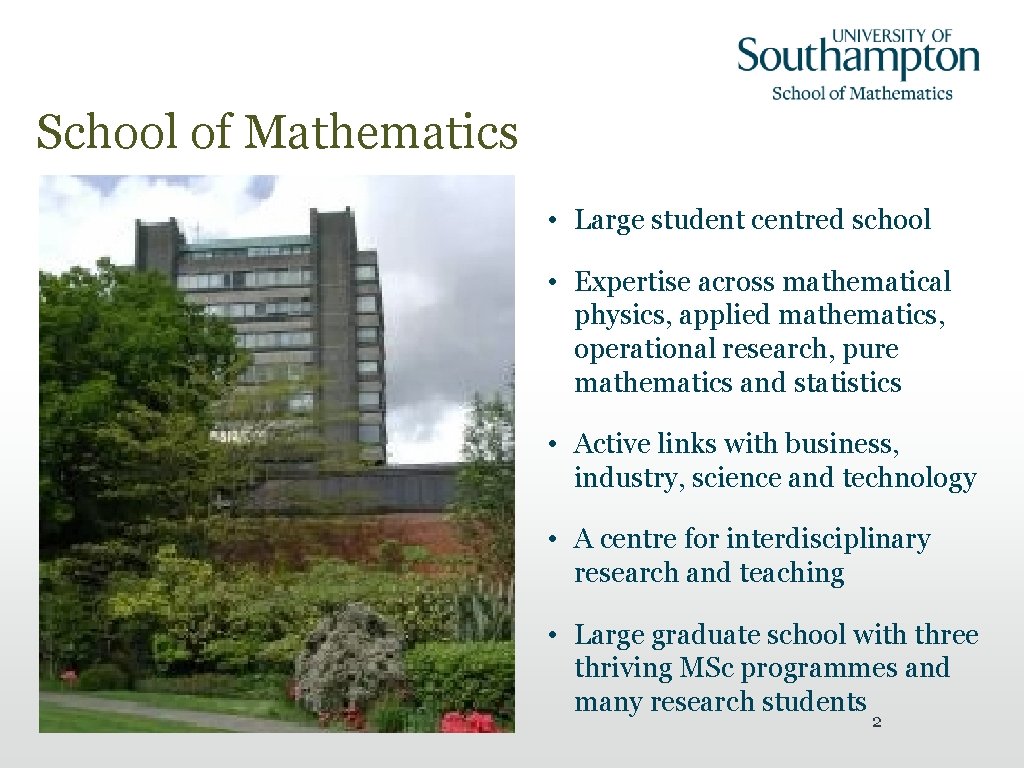 UNIVERSITY OF
Southampton
School of Mathematics

School of Mathematics

• Large student centred school

• Expertise across mathematical physics, applied mathematics, operational research, pure mathematics and statistics

• Active links with business, industry, science and technology

• A centre for interdisciplinary research and teaching

• Large graduate school with three thriving MSc programmes and many research students

2